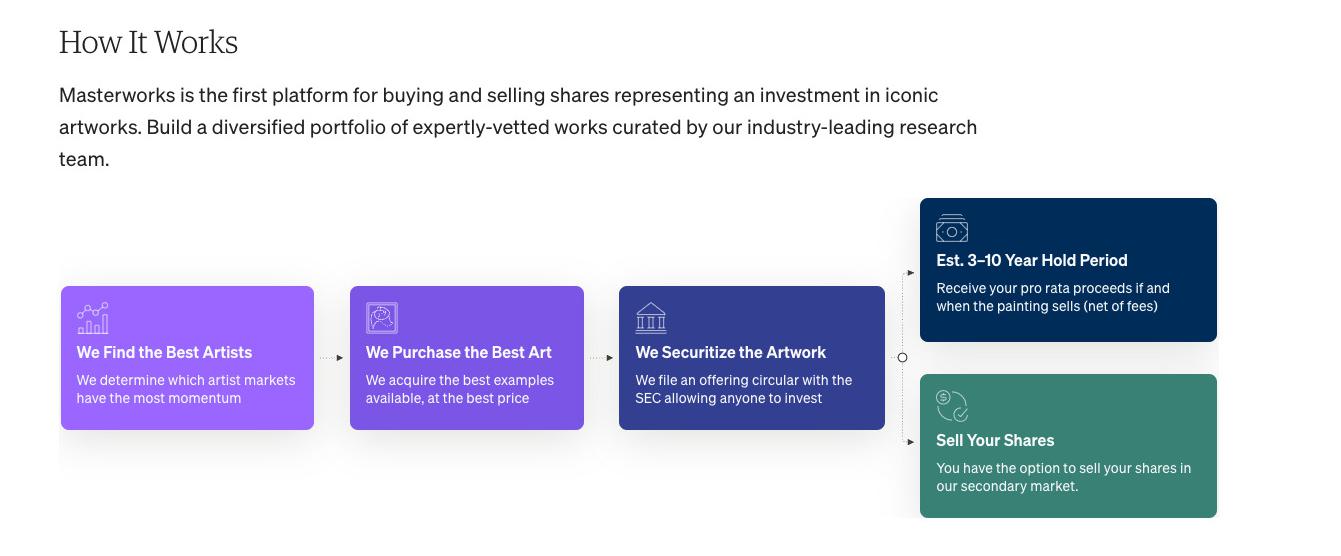 How It Works

Masterworks is the first platform for buying and selling shares representing an investment in iconic artworks. Build a diversified portfolio of expertly-vetted works curated by our industry-leading research team.

We Find the Best Artists
We determine which artist markets have the most momentum

We Purchase the Best Art
We acquire the best examples available, at the best price

We Securitize the Artwork
We file an offering circular with the SEC allowing anyone to invest

Est. 3–10 Year Hold Period
Receive your pro rata proceeds if and when the painting sells (net of fees)

Sell Your Shares
You have the option to sell your shares in our secondary market.